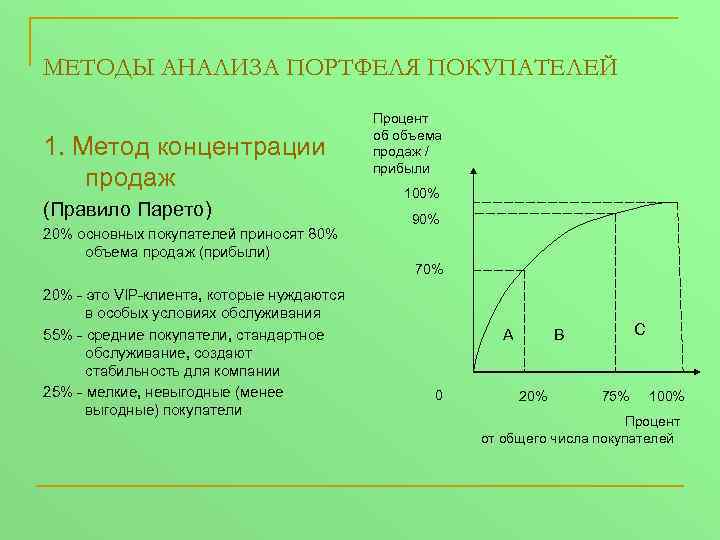 МЕТОДЫ АНАЛИЗА ПОРТФЕЛЯ ПОКУПАТЕЛЕЙ

1. Метод концентрации продаж

(Правило Парето)

20% основных покупателей приносят 80% объема продаж (прибыли)

20% - это VIP-клиента, которые нуждаются в особых условиях обслуживания

55% - средние покупатели, стандартное обслуживание, создают стабильность для компании

25% - мелкие, невыгодные (менее выгодные) покупатели

Процент об объема продаж / прибыли

100%

90%

70%

A

B

C

0

20%

75%

100%

Процент от общего числа покупателей